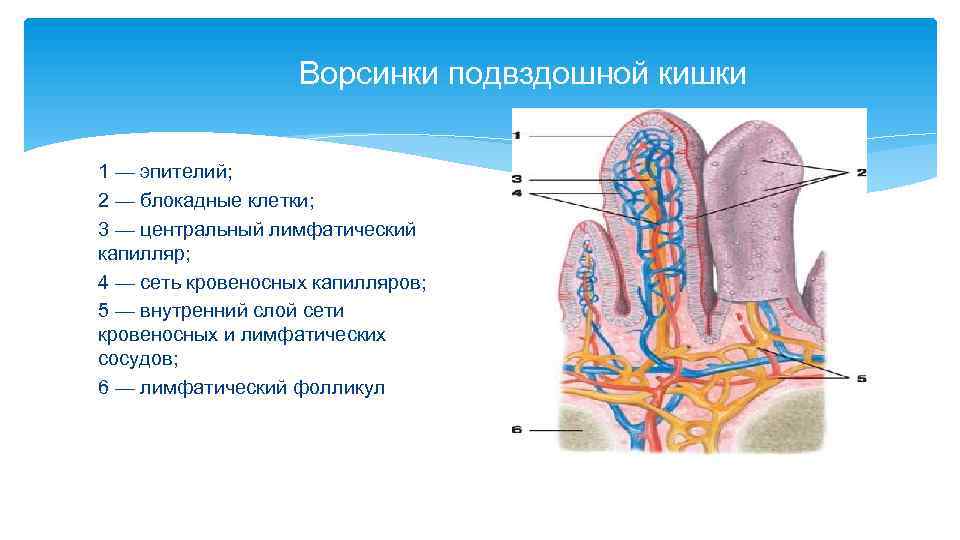 Ворсинки подвздошной кишки

1 — эпителий;
2 — блокадные клетки;
3 — центральный лимфатический капилляр;
4 — сеть кровеносных капилляров;
5 — внутренний слой сети кровеносных и лимфатических сосудов;
6 — лимфатический фолликул

1
3
4
2
5
6